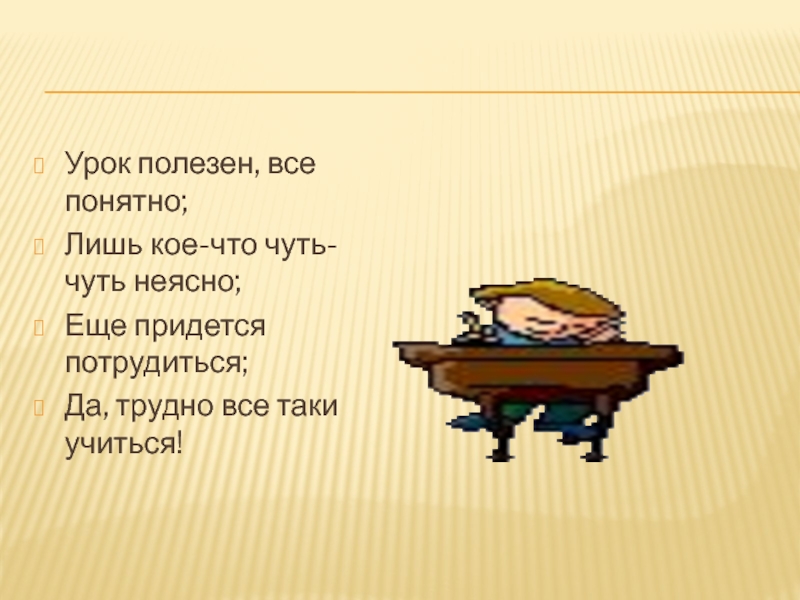 Урок полезен, все понятно;

Лишь кое-что чуть-чуть неясно;

Еще придется потрудиться;

Да, трудно все таки учиться!